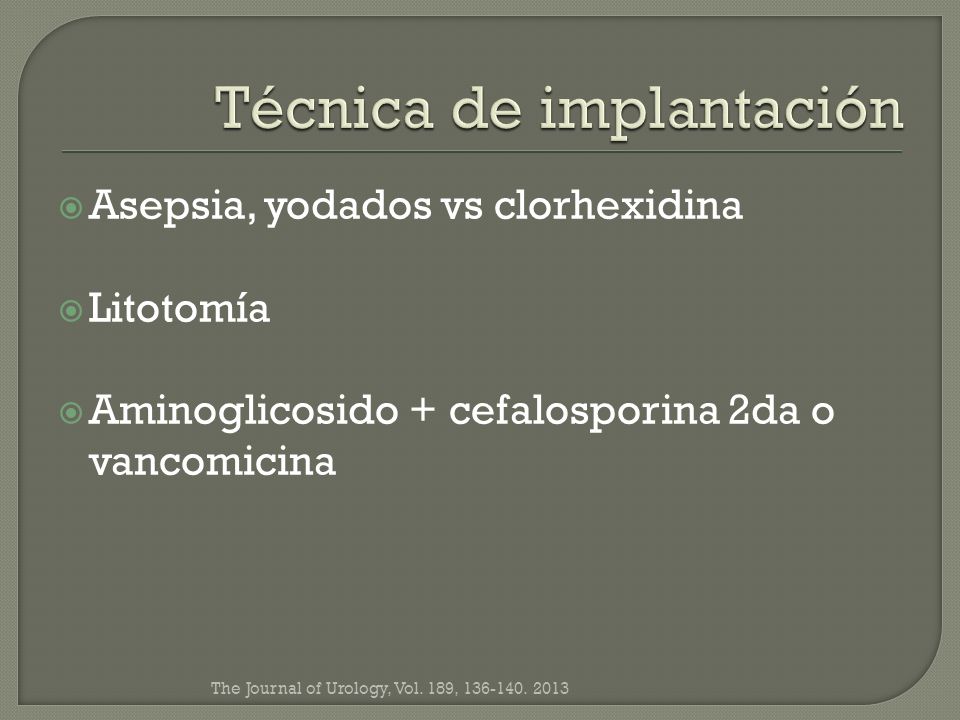 Técnica de implantación

Asepsia, yodados vs clorhexidina

Litotomía

Aminoglicosido + cefalosporina 2da o vancomicina

The Journal of Urology, Vol. 189, 136-140. 2013